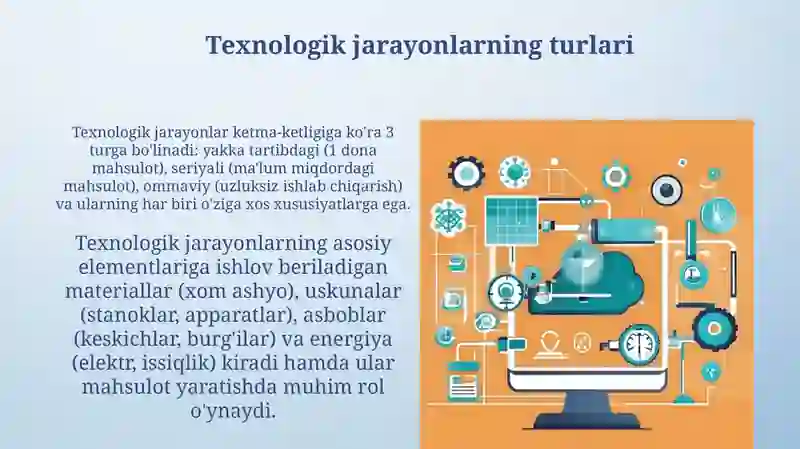 Texnologik jarayonlarning turlari

Texnologik jarayonlar ketma-ketligiga ko'ra 3 turga bo'linadi: yakka tartibdagi (1 dona mahsulot), seriyali (ma'lum miqdordagi mahsulot), ommaviy (uzluksiz ishlab chiqarish) va ularning har biri o'ziga xos xususiyatlarga ega.

Texnologik jarayonlarning asosiy elementlariga ishlov beriladigan materiallar (xom ashyo), uskunalar (stanoklar, apparatlar), asboblar (keskichlar, burg'ilar) va energiya (elektr, issiqlik) kiradi hamda ular mahsulot yaratishda muhim rol o'ynaydi.